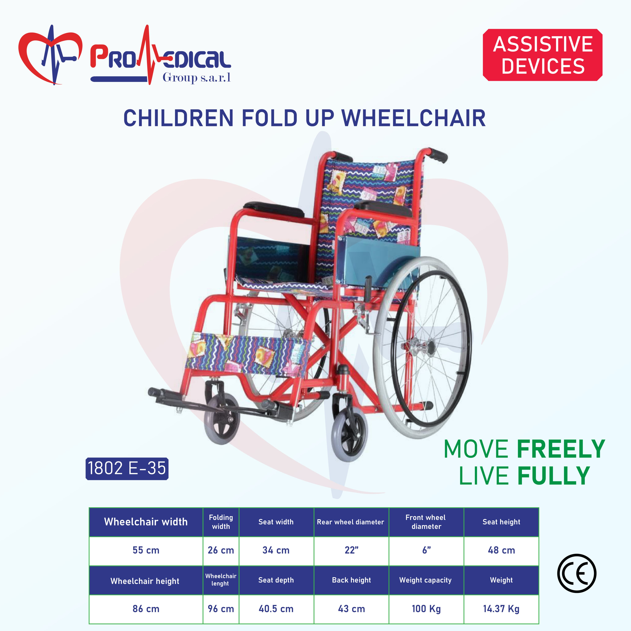 ProMedical Group s.a.r.l

ASSISTIVE DEVICES

CHILDREN FOLD UP WHEELCHAIR

1802 E-35

MOVE FREELY
LIVE FULLY

| Wheelchair width | Folding width | Seat width | Rear wheel diameter | Front wheel diameter | Seat height |
|---|---|---|---|---|---|
| 55 cm | 26 cm | 34 cm | 22" | 6" | 48 cm |
| Wheelchair height | Wheelchair lenght | Seat depth | Back height | Weight capacity | Weight |
| 86 cm | 96 cm | 40.5 cm | 43 cm | 100 Kg | 14.37 Kg |

CE